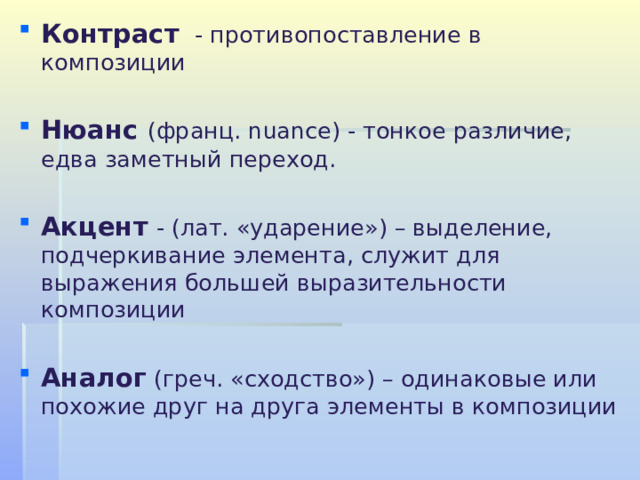 Контраст - противопоставление в композиции

Нюанс (франц. nuance) - тонкое различие, едва заметный переход.

Акцент - (лат. «ударение») – выделение, подчеркивание элемента, служит для выражения большей выразительности композиции

Аналог (греч. «сходство») – одинаковые или похожие друг на друга элементы в композиции